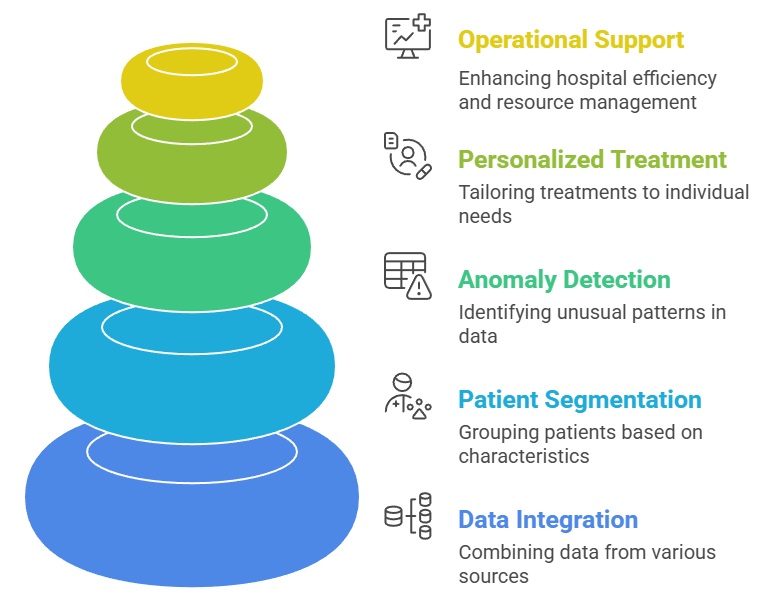 Operational Support
Enhancing hospital efficiency and resource management

Personalized Treatment
Tailoring treatments to individual needs

Anomaly Detection
Identifying unusual patterns in data

Patient Segmentation
Grouping patients based on characteristics

Data Integration
Combining data from various sources